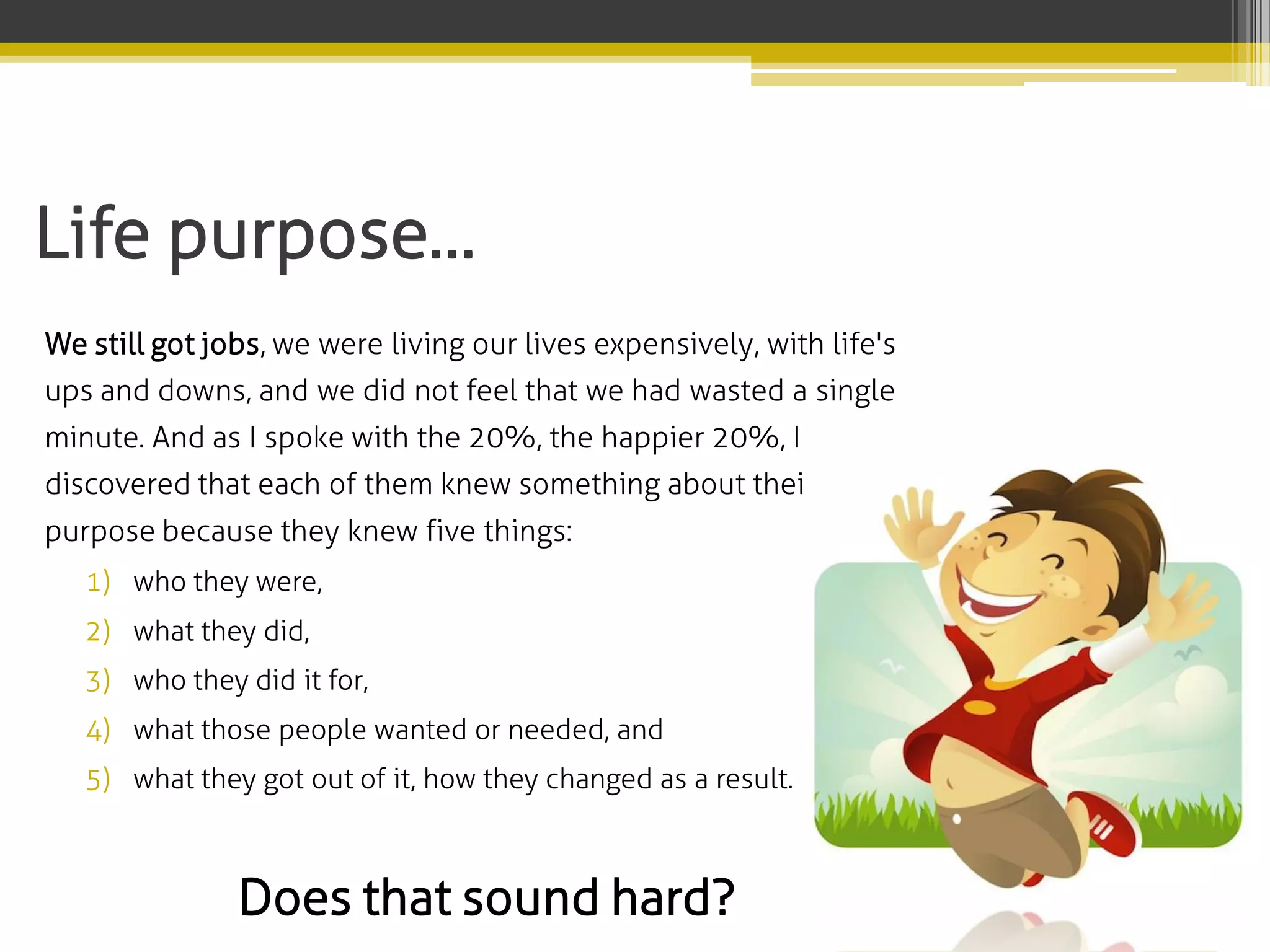 Life purpose…

We still got jobs, we were living our lives expensively, with life's ups and downs, and we did not feel that we had wasted a single minute. And as I spoke with the 20%, the happier 20%, I discovered that each of them knew something about thei purpose because they knew five things:

1) who they were,
2) what they did,
3) who they did it for,
4) what those people wanted or needed, and
5) what they got out of it, how they changed as a result.

Does that sound hard?